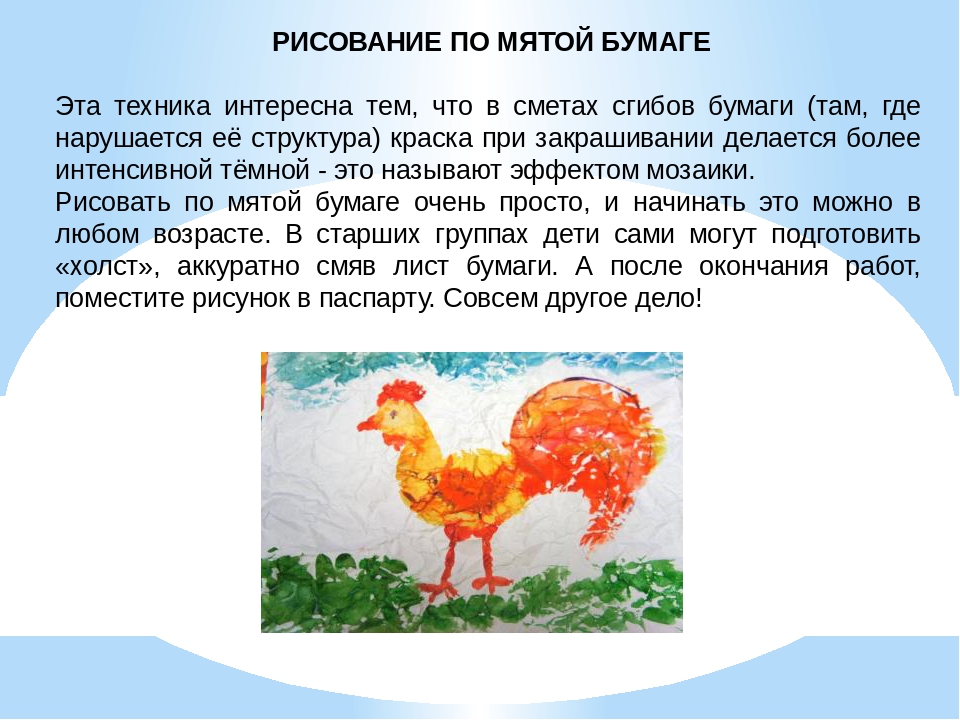 РИСОВАНИЕ ПО МЯТОЙ БУМАГЕ

Эта техника интересна тем, что в сметах сгибов бумаги (там, где нарушается её структура) краска при закрашивании делается более интенсивной тёмной - это называют эффектом мозаики.
Рисовать по мятой бумаге очень просто, и начинать это можно в любом возрасте. В старших группах дети сами могут подготовить «холст», аккуратно смяв лист бумаги. А после окончания работ, поместите рисунок в паспарту. Совсем другое дело!